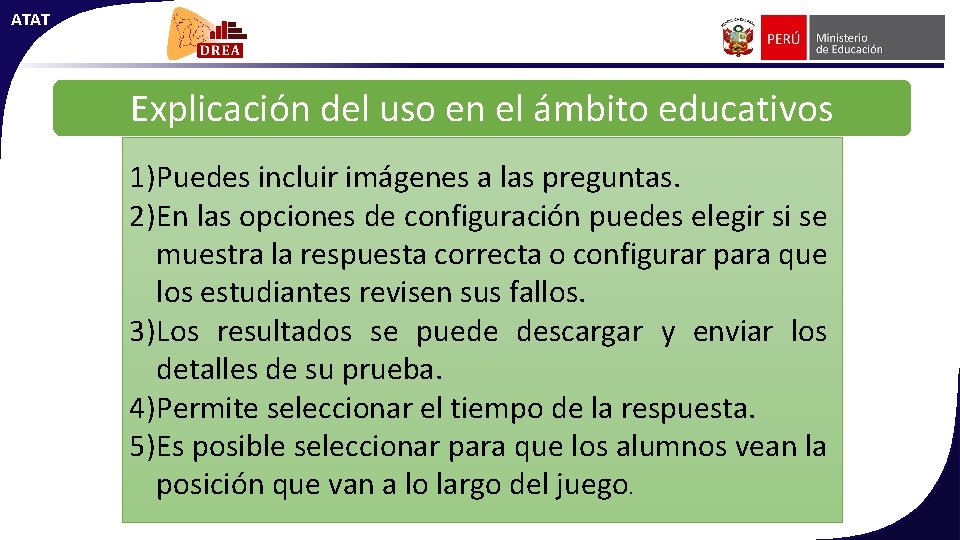 ATAT

DREA

PERÚ Ministerio de Educación

Explicación del uso en el ámbito educativos

1)Puedes incluir imágenes a las preguntas.
2)En las opciones de configuración puedes elegir si se muestra la respuesta correcta o configurar para que los estudiantes revisen sus fallos.
3)Los resultados se puede descargar y enviar los detalles de su prueba.
4)Permite seleccionar el tiempo de la respuesta.
5)Es posible seleccionar para que los alumnos vean la posición que van a lo largo del juego.